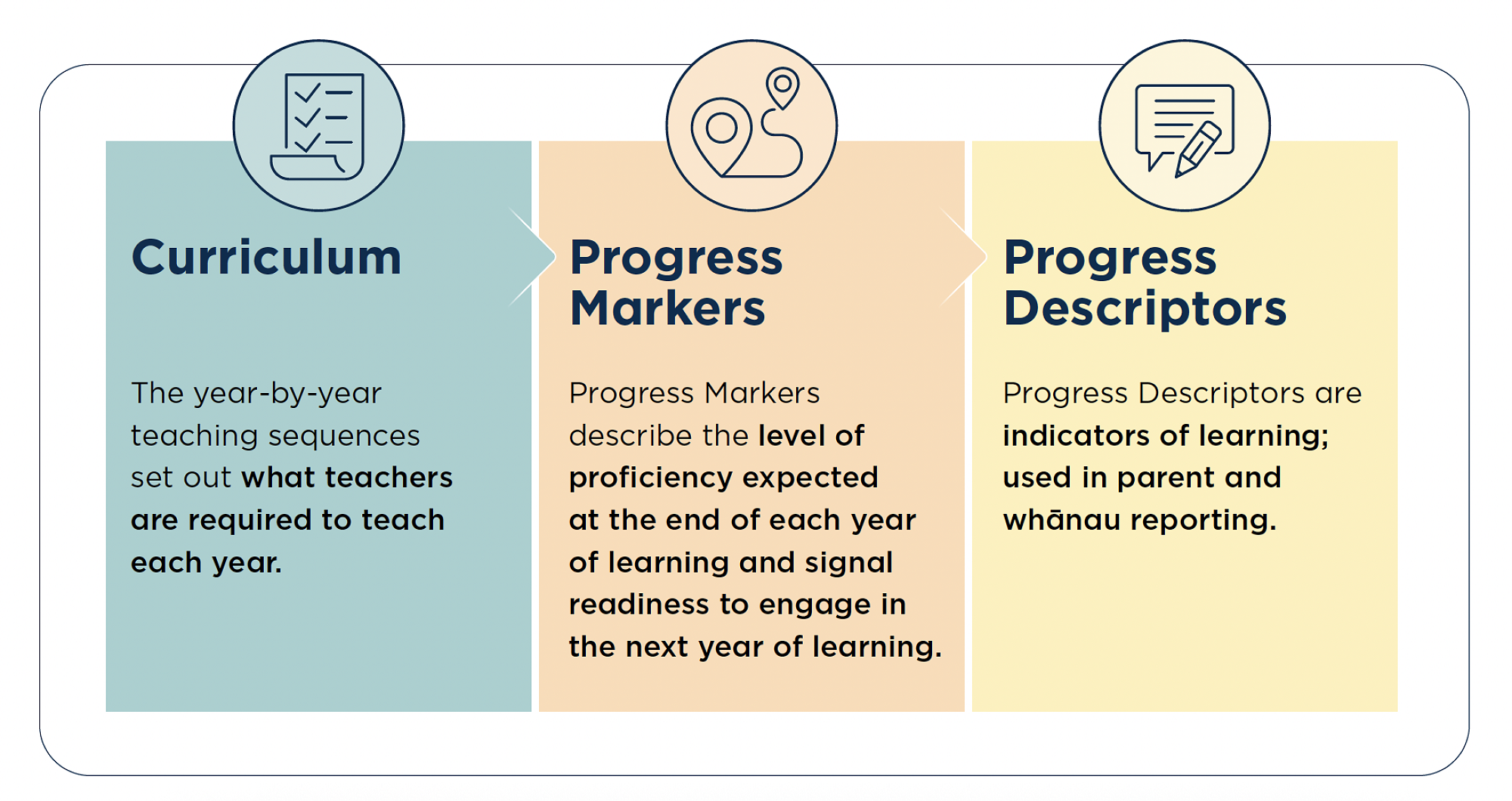 Curriculum

The year-by-year teaching sequences set out what teachers are required to teach each year.

Progress Markers

Progress Markers describe the level of proficiency expected at the end of each year of learning and signal readiness to engage in the next year of learning.

Progress Descriptors

Progress Descriptors are indicators of learning; used in parent and whānau reporting.